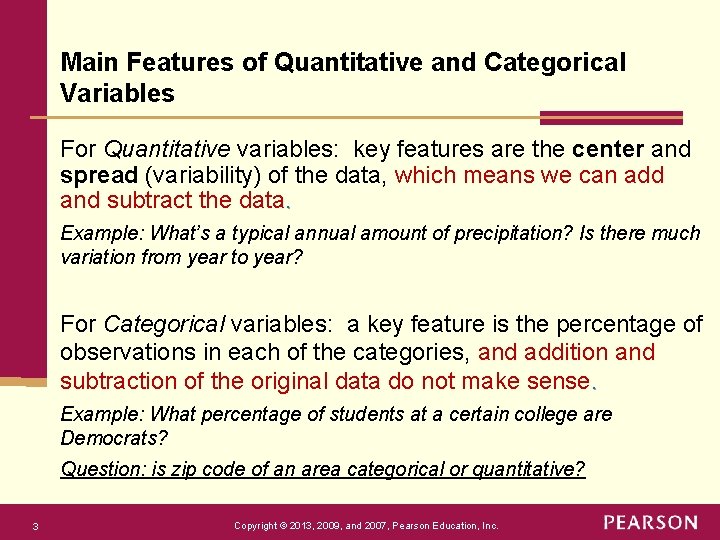 Main Features of Quantitative and Categorical Variables

For Quantitative variables: key features are the center and spread (variability) of the data, which means we can add and subtract the data.

Example: What's a typical annual amount of precipitation? Is there much variation from year to year?

For Categorical variables: a key feature is the percentage of observations in each of the categories, and addition and subtraction of the original data do not make sense.

Example: What percentage of students at a certain college are Democrats?

Question: is zip code of an area categorical or quantitative?

3

Copyright © 2013, 2009, and 2007, Pearson Education, Inc.

PEARSON